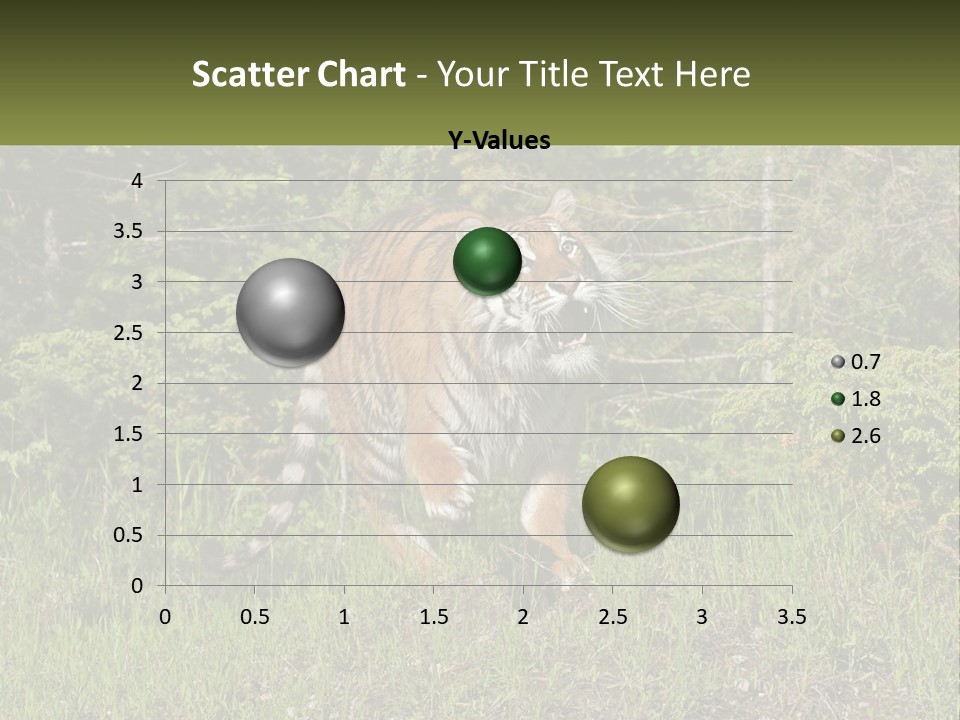 Scatter Chart - Your Title Text Here

Y-Values

4
3.5
3
2.5
2
1.5
1
0.5
0

0 0.5 1 1.5 2 2.5 3 3.5

0.7
1.8
2.6